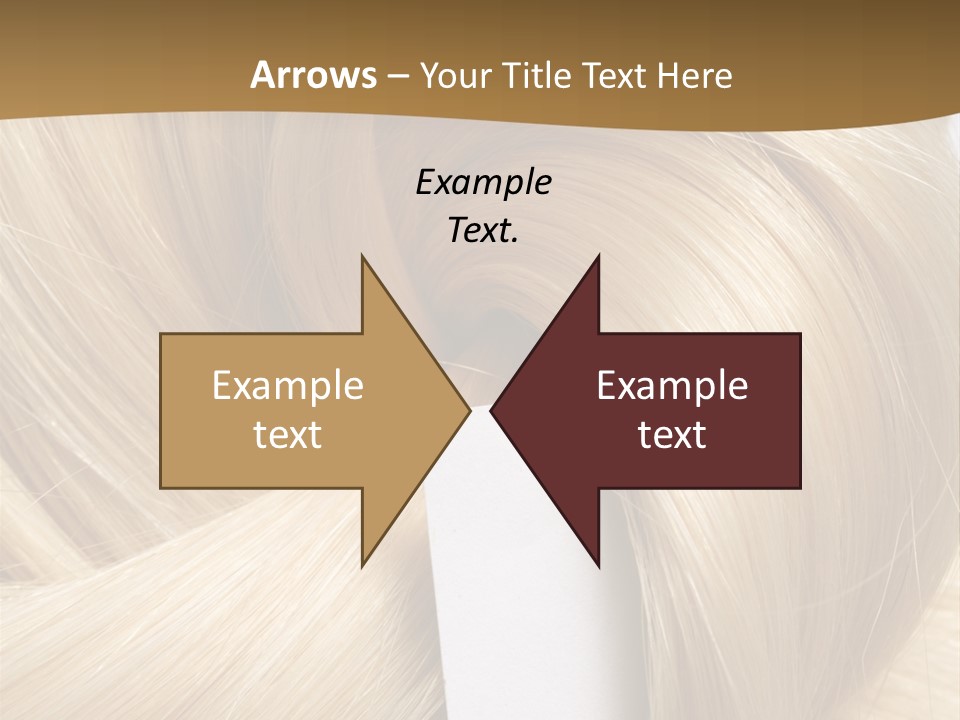 Arrows – Your Title Text Here

Example Text.

Example text

Example text